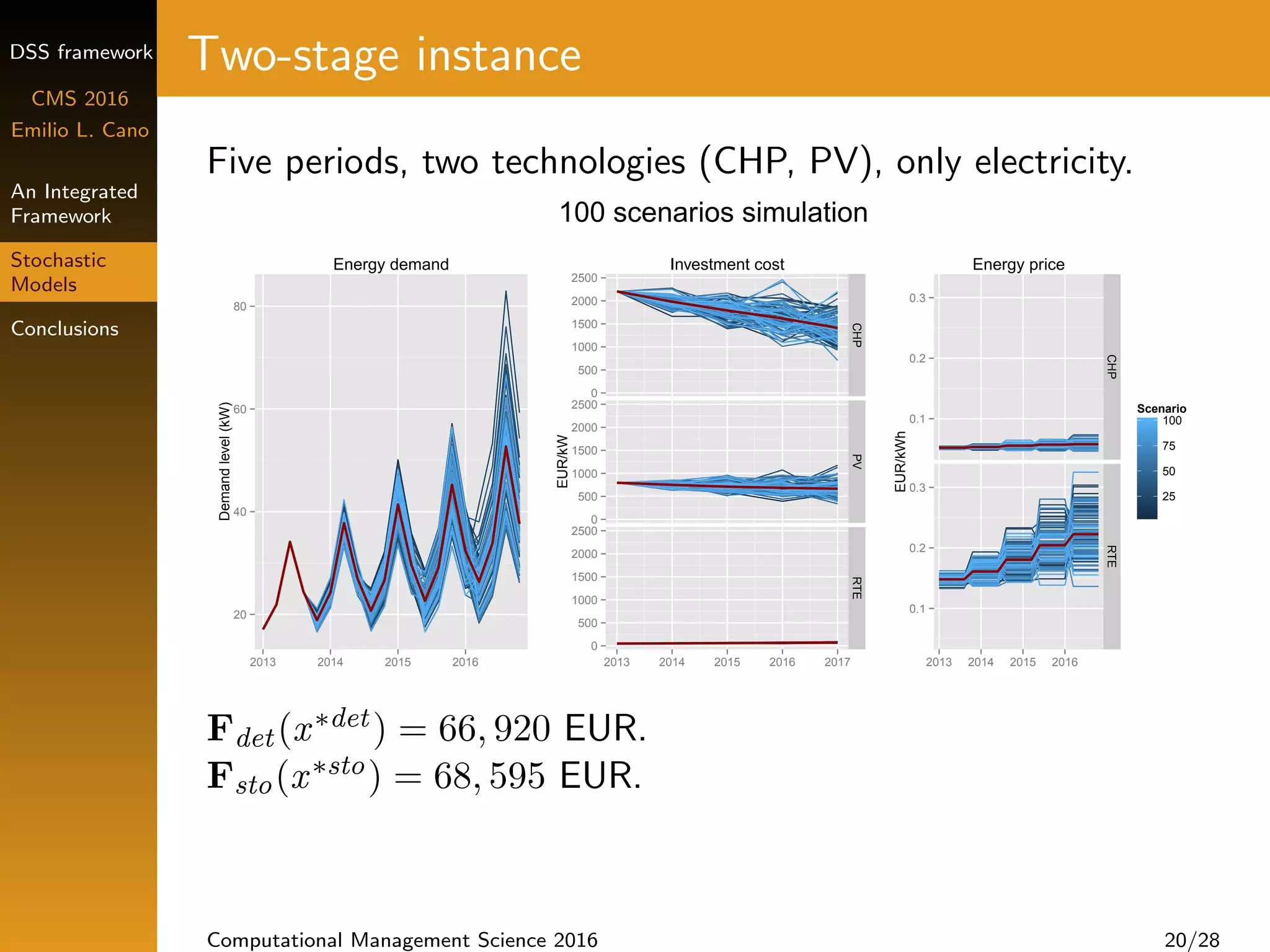 DSS framework

CMS 2016
Emilio L. Cano

An Integrated Framework

Stochastic Models

Conclusions

Two-stage instance

Five periods, two technologies (CHP, PV), only electricity.

100 scenarios simulation

Energy demand

Demand level (kW)

80
60
40
20

2013 2014 2015 2016

Investment cost

EUR/kW

2500
2000
1500
1000
500
0

CHP

2500
2000
1500
1000
500
0

PV

2500
2000
1500
1000
500
0

RTE

2013 2014 2015 2016 2017

Energy price

EUR/kWh

0.3
0.2
0.1

CHP

0.3
0.2
0.1

RTE

2013 2014 2015 2016

Scenario
100
75
50
25

$\mathbf{F}_{det}(x^{*det}) = 66,920$ EUR.
$\mathbf{F}_{sto}(x^{*sto}) = 68,595$ EUR.

Computational Management Science 2016

20/28